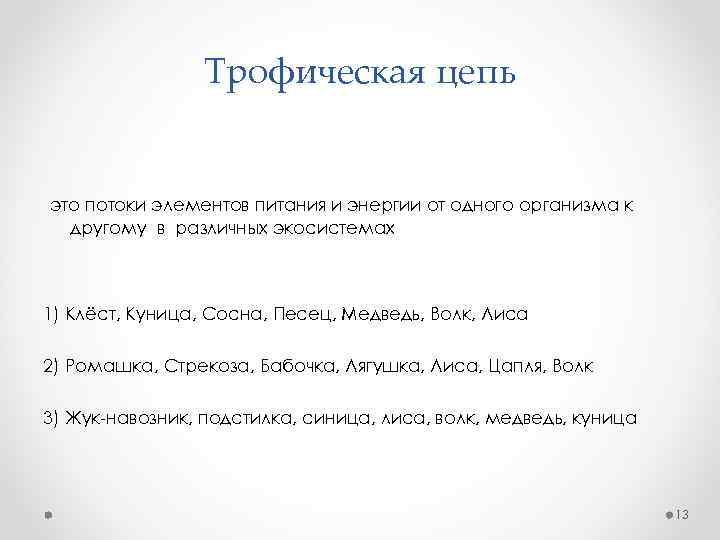 Трофическая цепь

это потоки элементов питания и энергии от одного организма к другому в различных экосистемах

1) Клёст, Куница, Сосна, Песец, Медведь, Волк, Лиса

2) Ромашка, Стрекоза, Бабочка, Лягушка, Лиса, Цапля, Волк

3) Жук-навозник, подстилка, синица, лиса, волк, медведь, куница

13